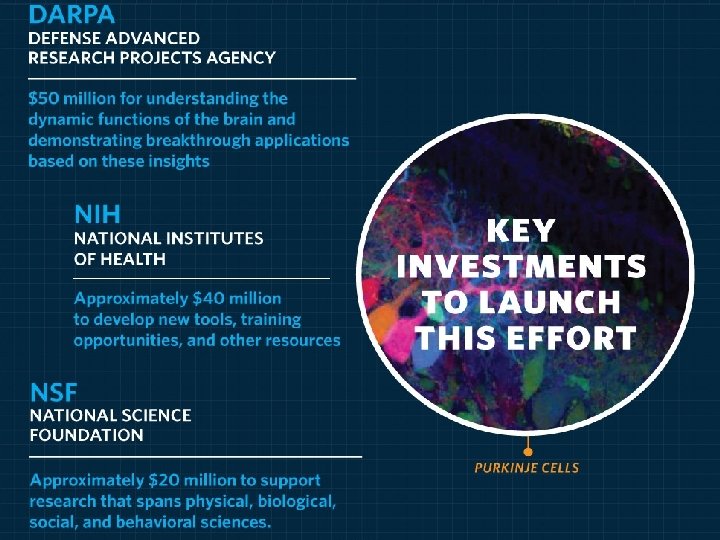 DARPA
DEFENSE ADVANCED RESEARCH PROJECTS AGENCY

$50 million for understanding the dynamic functions of the brain and demonstrating breakthrough applications based on these insights

NIH
NATIONAL INSTITUTES OF HEALTH

Approximately $40 million to develop new tools, training opportunities, and other resources

NSF
NATIONAL SCIENCE FOUNDATION

Approximately $20 million to support research that spans physical, biological, social, and behavioral sciences.

KEY INVESTMENTS TO LAUNCH THIS EFFORT

PURKINJE CELLS